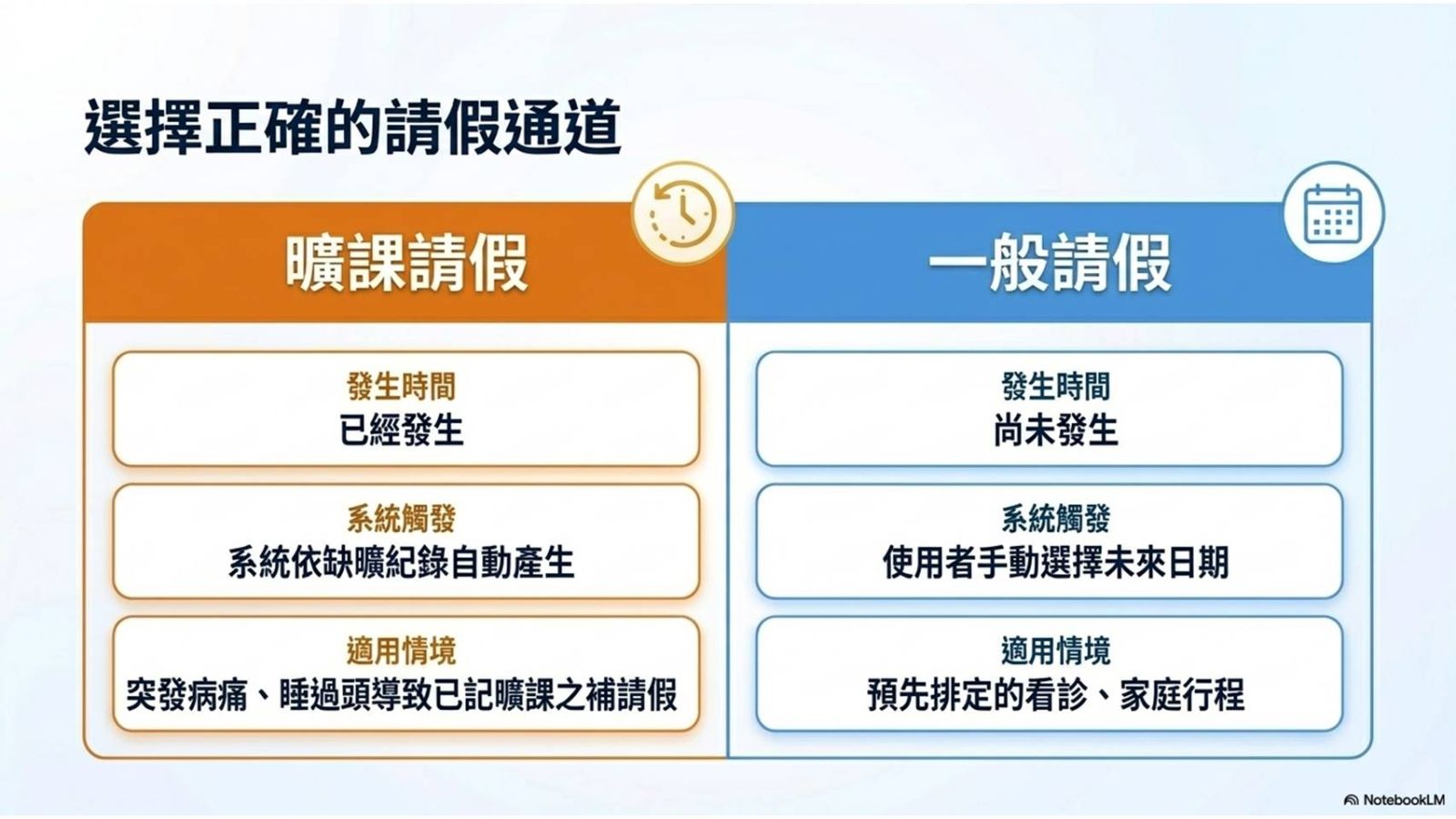 選擇正確的請假通道

曠課請假

發生時間
已經發生

系統觸發
系統依缺曠紀錄自動產生

適用情境
突發病痛、睡過頭導致已記曠課之補請假

一般請假

發生時間
尚未發生

系統觸發
使用者手動選擇未來日期

適用情境
預先排定的看診、家庭行程

NotebookLM